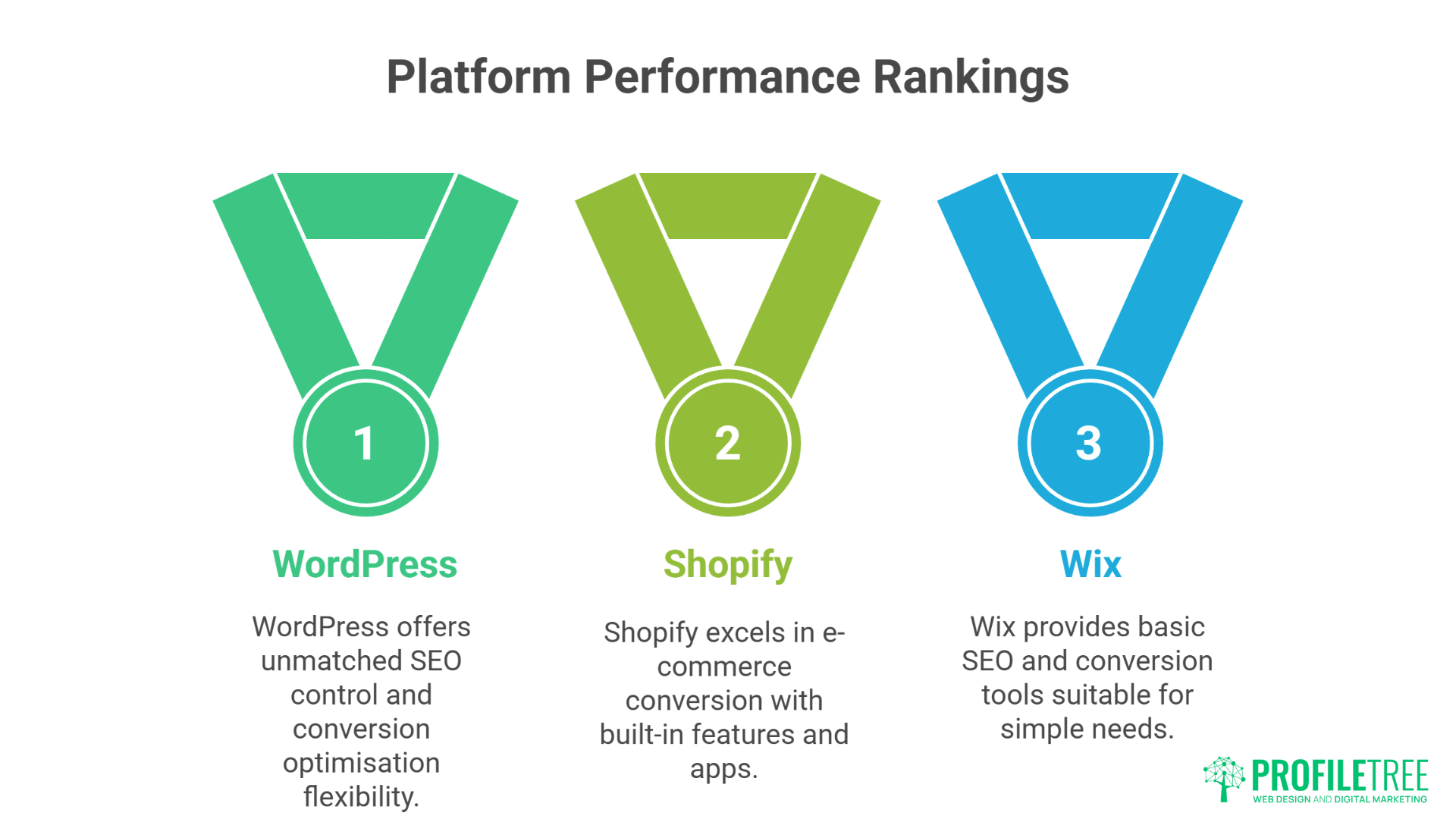 Platform Performance Rankings

1

WordPress

WordPress offers unmatched SEO control and conversion optimisation flexibility.

2

Shopify

Shopify excels in e-commerce conversion with built-in features and apps.

3

Wix

Wix provides basic SEO and conversion tools suitable for simple needs.

PROFILETREE
WEB DESIGN AND DIGITAL MARKETING